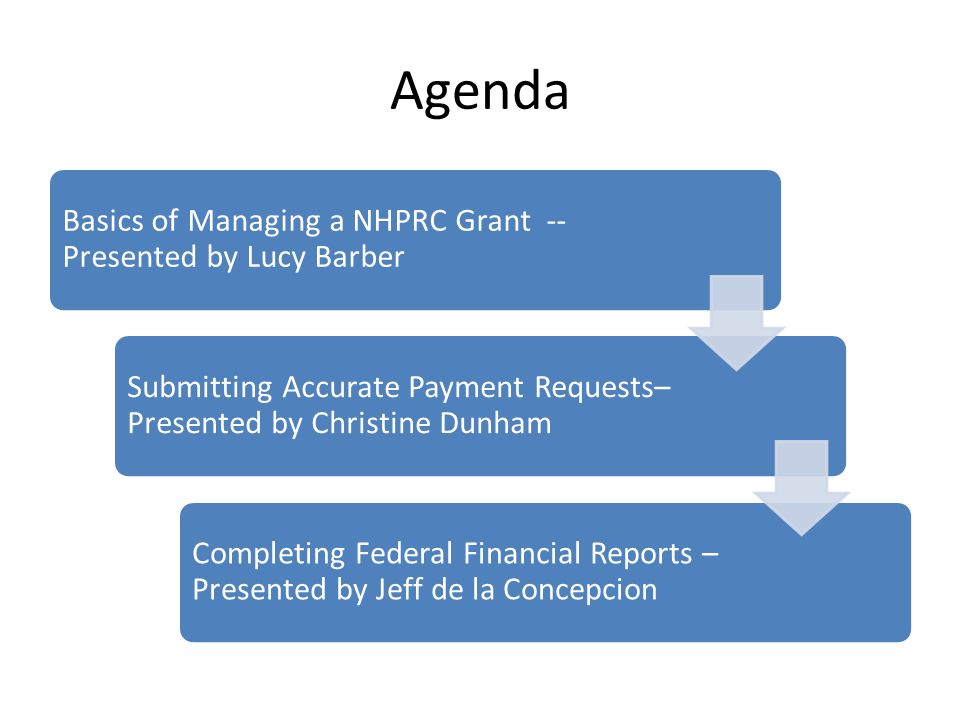 Agenda

Basics of Managing a NHPRC Grant -- Presented by Lucy Barber

Submitting Accurate Payment Requests– Presented by Christine Dunham

Completing Federal Financial Reports – Presented by Jeff de la Concepcion